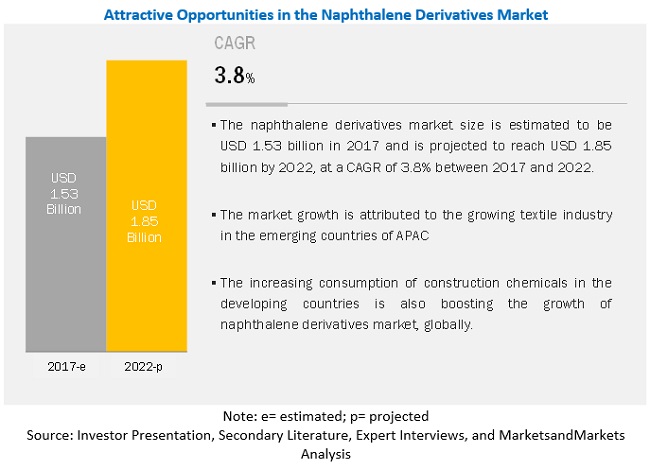 Attractive Opportunities in the Naphthalene Derivatives Market

USD 1.53 Billion

USD 1.85 Billion

2017-e

2022-p

CAGR

3.8%

▪ The naphthalene derivatives market size is estimated to be USD 1.53 billion in 2017 and is projected to reach USD 1.85 billion by 2022, at a CAGR of 3.8% between 2017 and 2022.

▪ The market growth is attributed to the growing textile industry in the emerging countries of APAC

▪ The increasing consumption of construction chemicals in the developing countries is also boosting the growth of naphthalene derivatives market, globally.

Note: e= estimated; p= projected
Source: Investor Presentation, Secondary Literature, Expert Interviews, and MarketsandMarkets Analysis